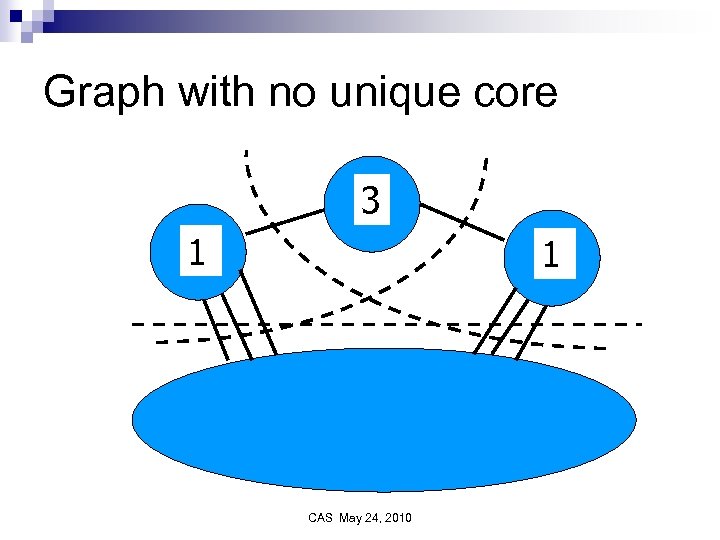 Graph with no unique core

3

1

1

CAS May 24, 2010